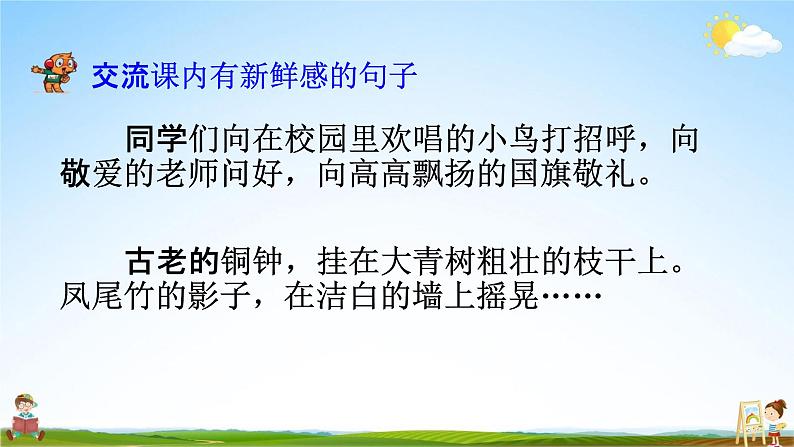 交流课内有新鲜感的句子

同学们向在校园里欢唱的小鸟打招呼，向敬爱的老师问好，向高高飘扬的国旗敬礼。

古老的铜钟，挂在大青树粗壮的枝干上。凤尾竹的影子，在洁白的墙上摇晃……